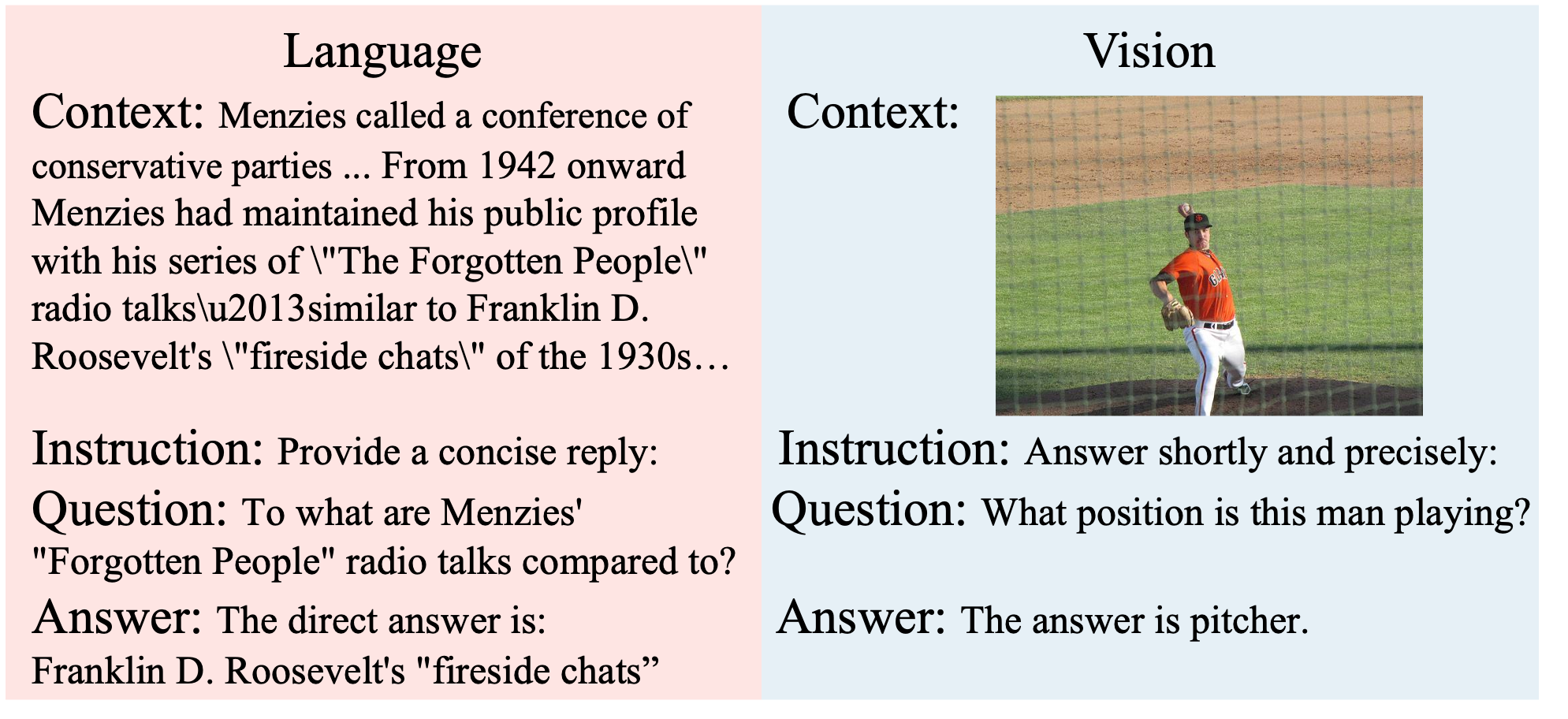 Language

Context: Menzies called a conference of conservative parties ... From 1942 onward Menzies had maintained his public profile with his series of \"The Forgotten People\" radio talks\u2013similar to Franklin D. Roosevelt's \"fireside chats\" of the 1930s…

Instruction: Provide a concise reply:

Question: To what are Menzies' "Forgotten People" radio talks compared to?

Answer: The direct answer is: Franklin D. Roosevelt's "fireside chats”

Vision

Context:

Instruction: Answer shortly and precisely:

Question: What position is this man playing?

Answer: The answer is pitcher.